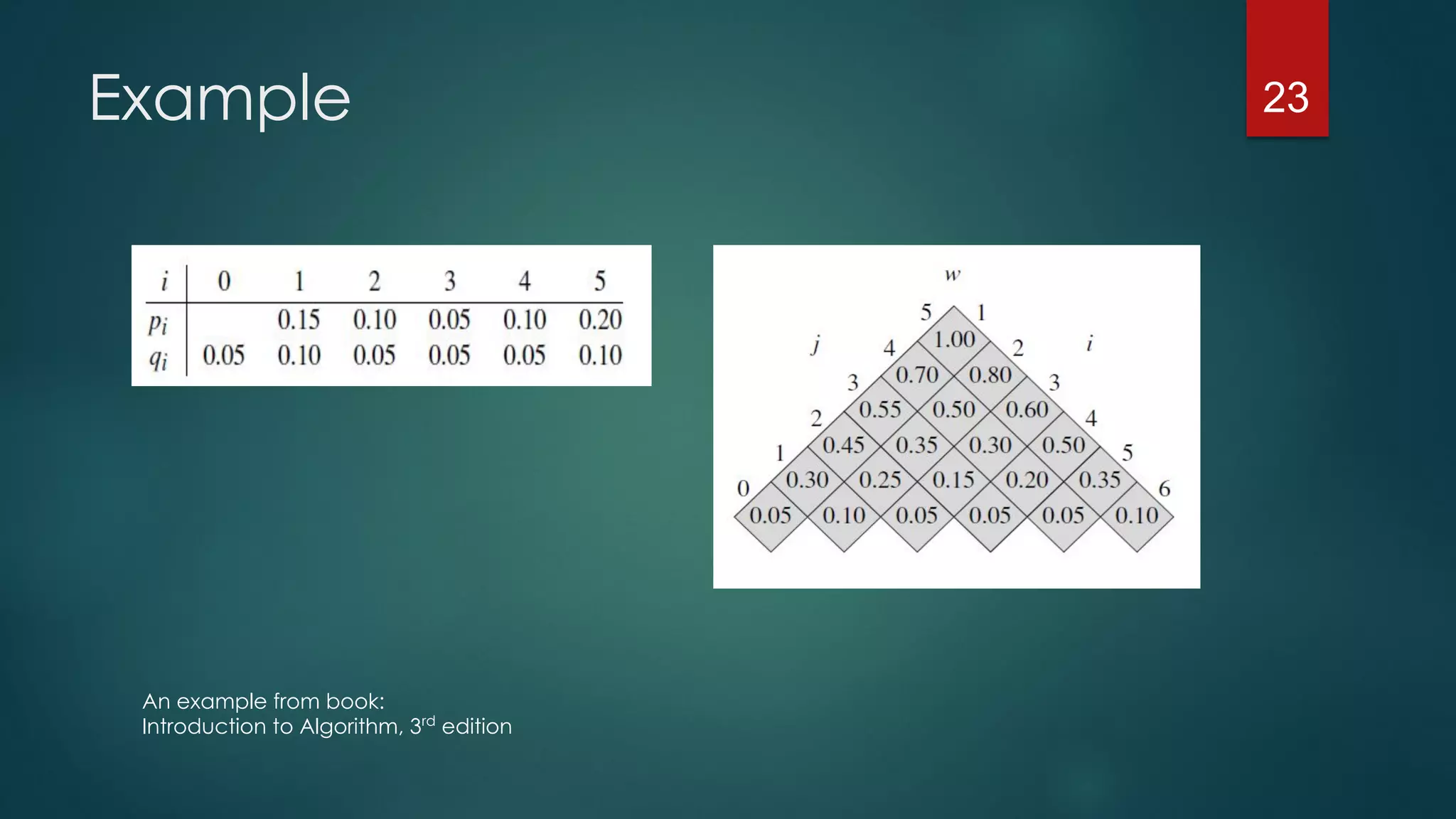 Example

23

| $i$ | 0 | 1 | 2 | 3 | 4 | 5 |
|---|---|---|---|---|---|---|
| $p_i$ | | 0.15 | 0.10 | 0.05 | 0.10 | 0.20 |
| $q_i$ | 0.05 | 0.10 | 0.05 | 0.05 | 0.05 | 0.10 |

$w$

$j$ $i$

5 1
1.00
4 2
0.70 0.80
3 3
0.55 0.50 0.60
2 4
0.45 0.35 0.30 0.50
1 5
0.30 0.25 0.15 0.20 0.35
0 6
0.05 0.10 0.05 0.05 0.05 0.10

An example from book:
Introduction to Algorithm, 3$^{rd}$ edition